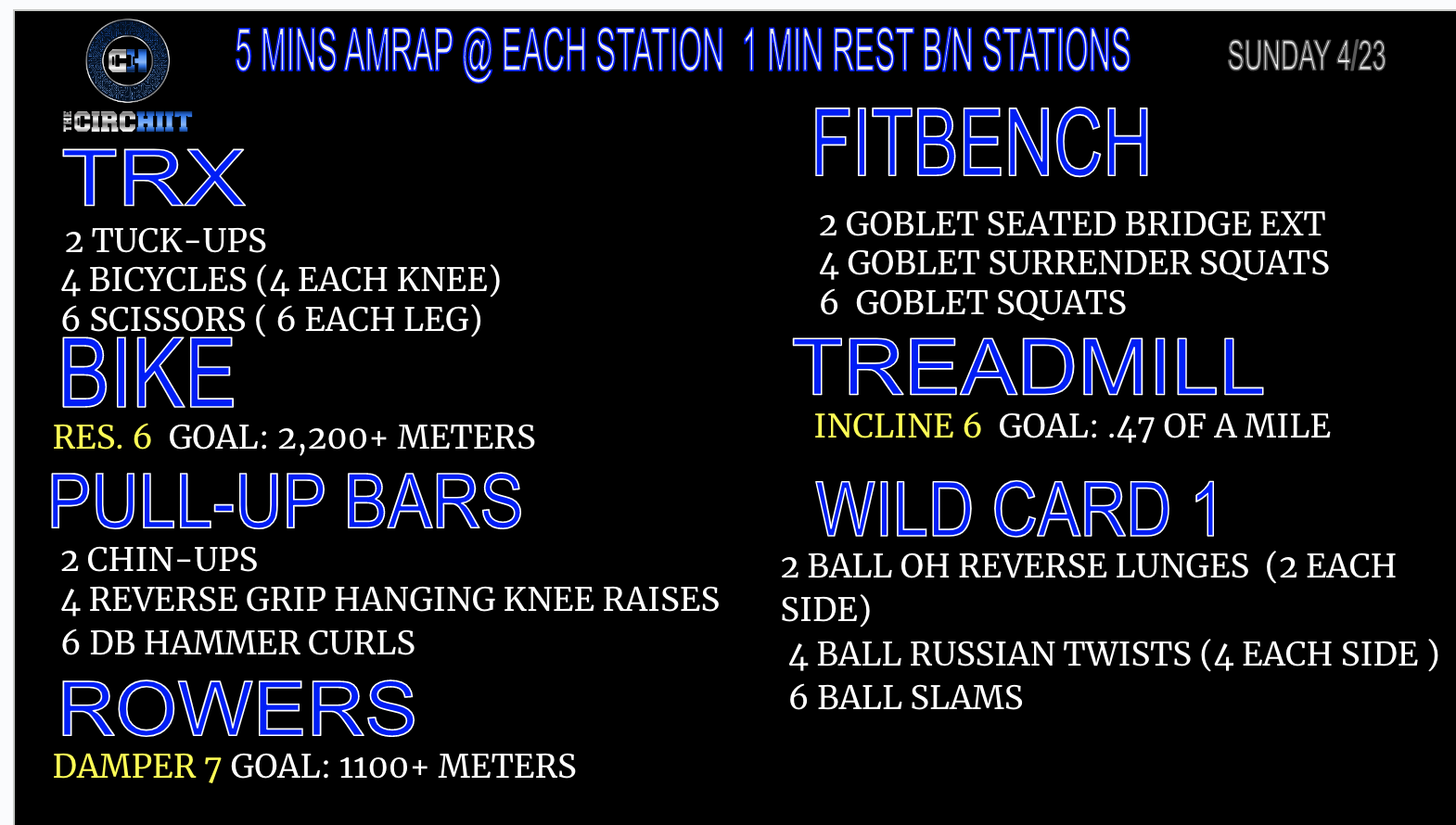 CH

THE CIRCHIIT

5 MINS AMRAP @ EACH STATION 1 MIN REST B/N STATIONS

SUNDAY 4/23

TRX

2 TUCK-UPS
4 BICYCLES (4 EACH KNEE)
6 SCISSORS ( 6 EACH LEG)

BIKE

RES. 6 GOAL: 2,200+ METERS

PULL-UP BARS

2 CHIN-UPS
4 REVERSE GRIP HANGING KNEE RAISES
6 DB HAMMER CURLS

ROWERS

DAMPER 7 GOAL: 1100+ METERS

FITBENCH

2 GOBLET SEATED BRIDGE EXT
4 GOBLET SURRENDER SQUATS
6 GOBLET SQUATS

TREADMILL

INCLINE 6 GOAL: .47 OF A MILE

WILD CARD 1

2 BALL OH REVERSE LUNGES (2 EACH SIDE)
4 BALL RUSSIAN TWISTS (4 EACH SIDE )
6 BALL SLAMS